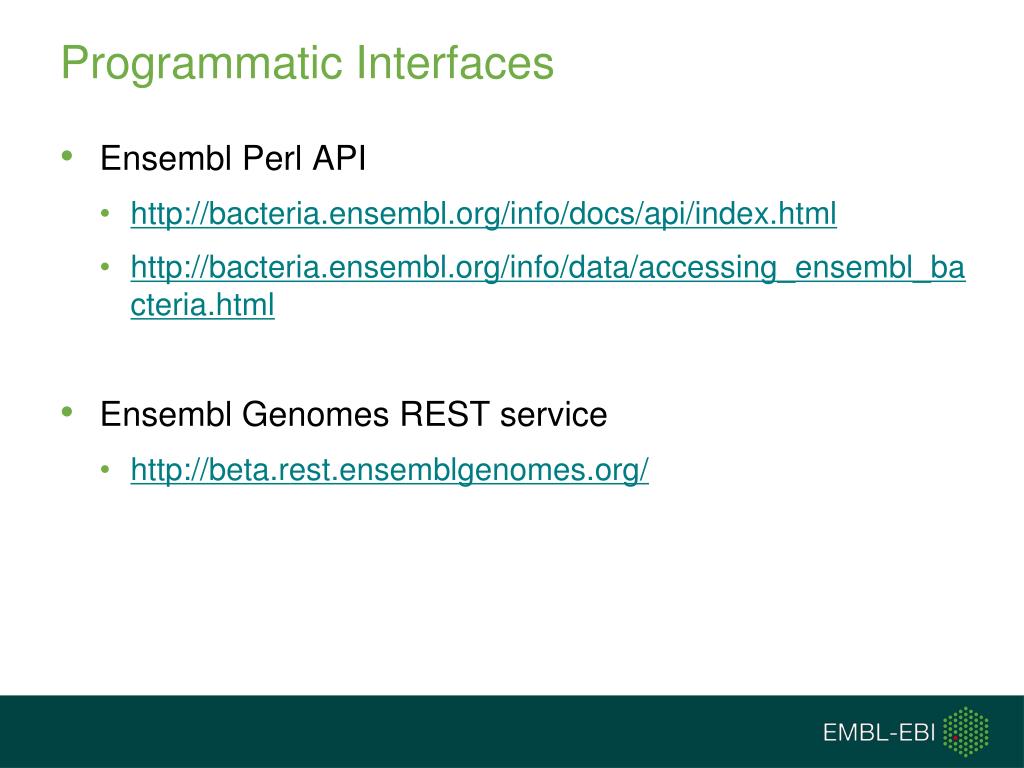 Programmatic Interfaces

• Ensembl Perl API
  • http://bacteria.ensembl.org/info/docs/api/index.html
  • http://bacteria.ensembl.org/info/data/accessing_ensembl_bacteria.html

• Ensembl Genomes REST service
  • http://beta.rest.ensemblgenomes.org/

EMBL-EBI